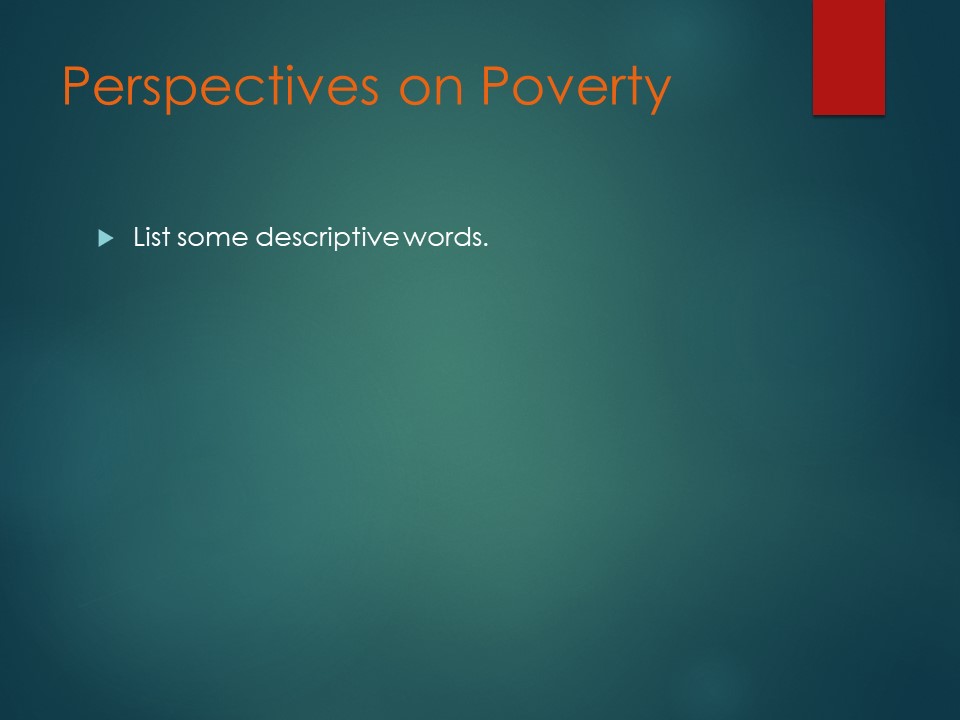 Perspectives on Poverty

List some descriptive words.